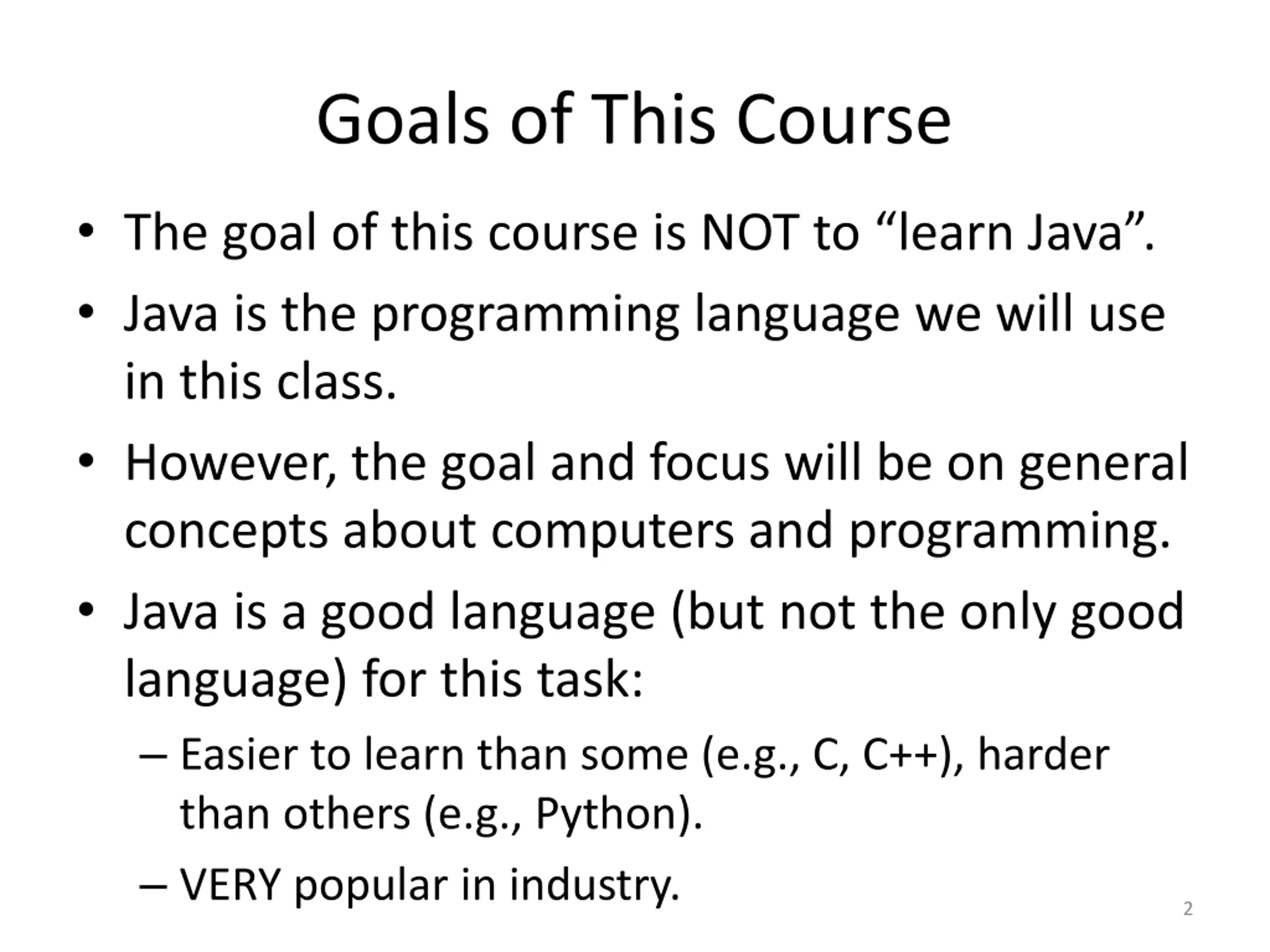 Goals of This Course

• The goal of this course is NOT to “learn Java”.
• Java is the programming language we will use in this class.
• However, the goal and focus will be on general concepts about computers and programming.
• Java is a good language (but not the only good language) for this task:
– Easier to learn than some (e.g., C, C++), harder than others (e.g., Python).
– VERY popular in industry.

2